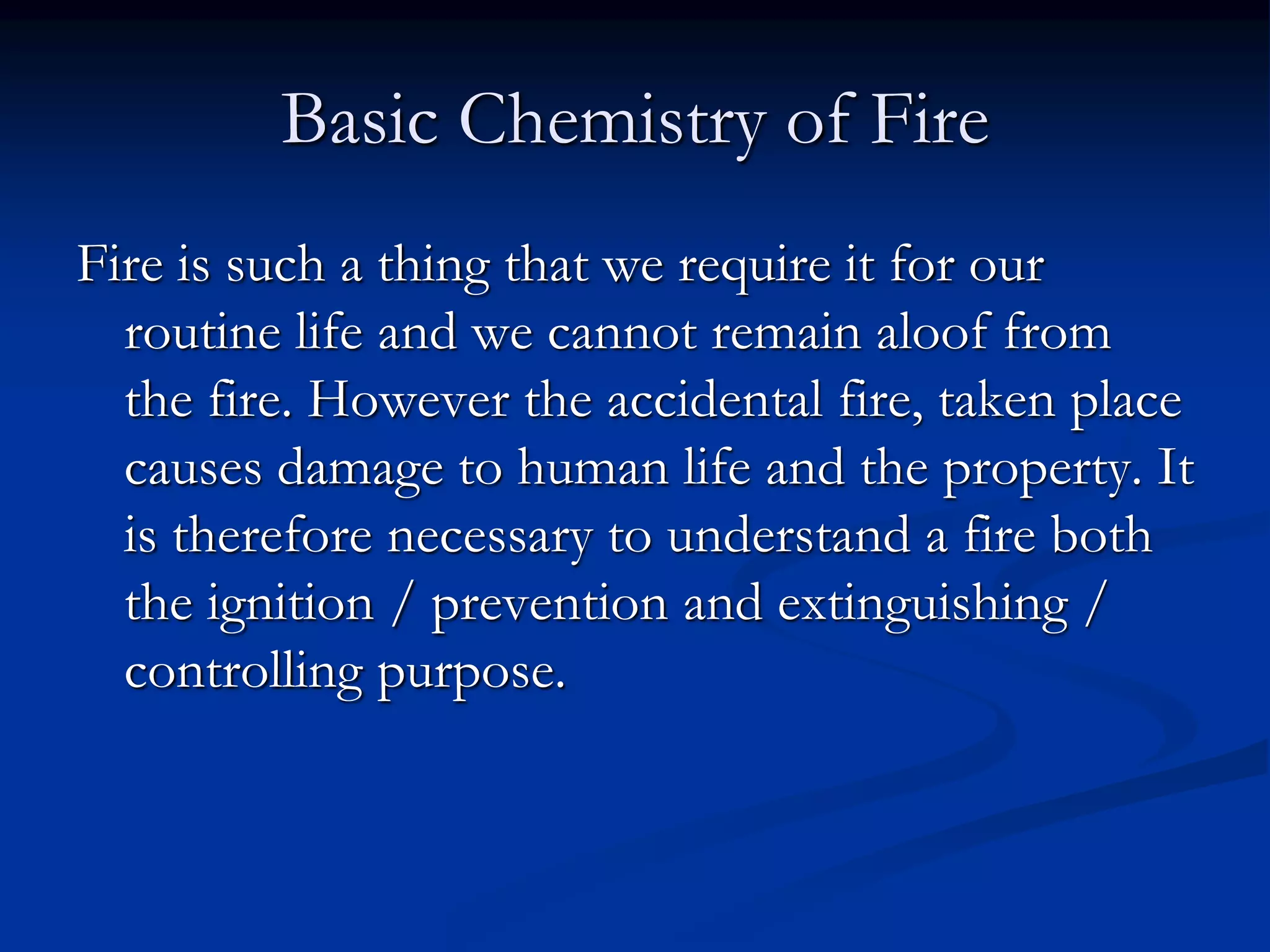 Basic Chemistry of Fire

Fire is such a thing that we require it for our routine life and we cannot remain aloof from the fire. However the accidental fire, taken place causes damage to human life and the property. It is therefore necessary to understand a fire both the ignition / prevention and extinguishing / controlling purpose.